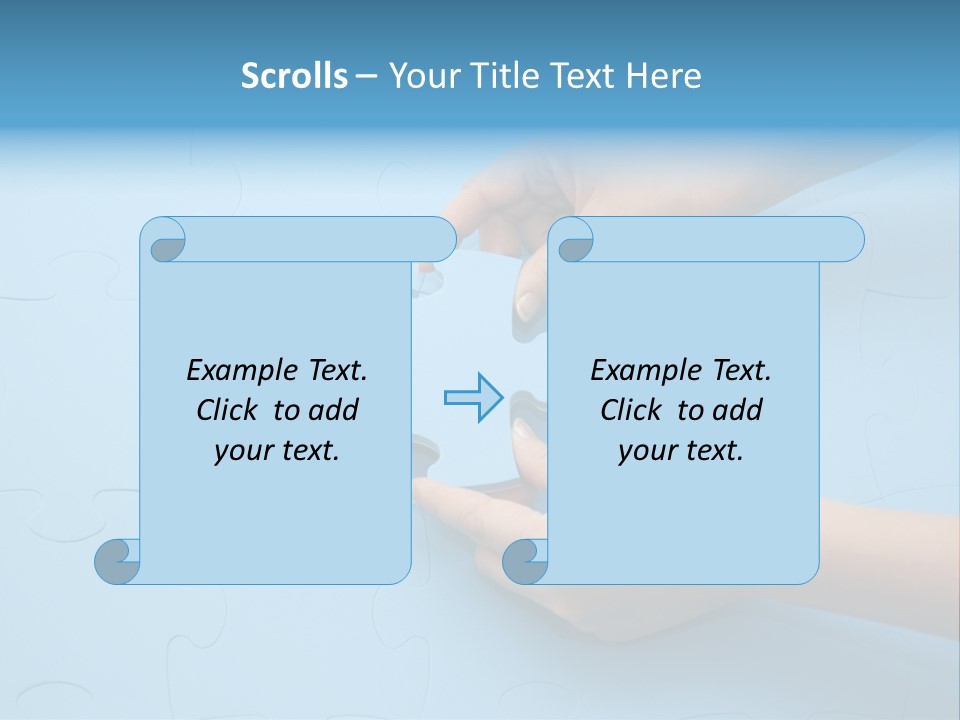 Scrolls – Your Title Text Here

Example Text. Click to add your text.

Example Text. Click to add your text.